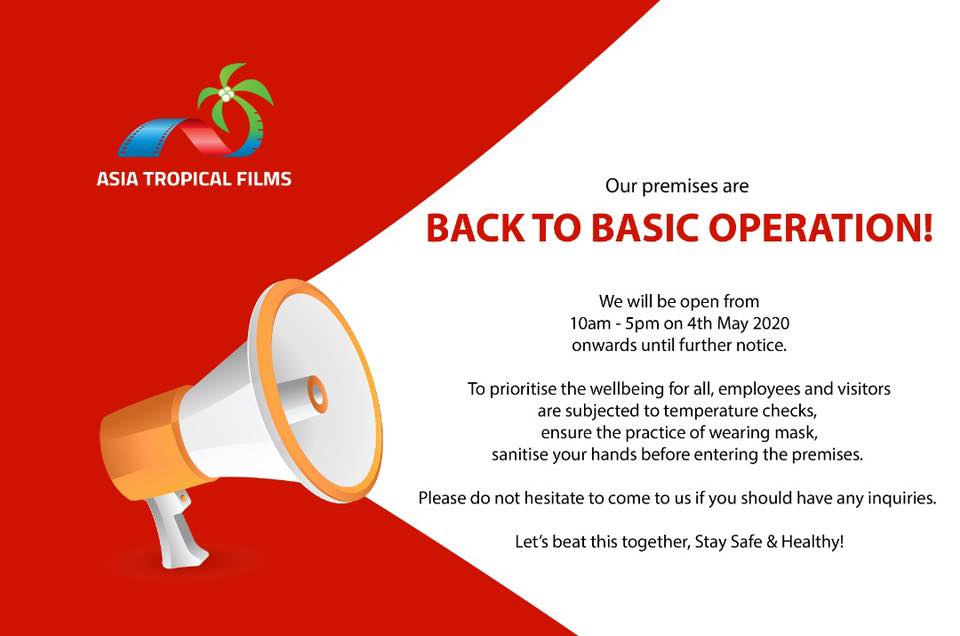 ASIA TROPICAL FILMS

Our premises are

BACK TO BASIC OPERATION!

We will be open from 10am - 5pm on 4th May 2020 onwards until further notice.

To prioritise the wellbeing for all, employees and visitors are subjected to temperature checks, ensure the practice of wearing mask, sanitise your hands before entering the premises.

Please do not hesitate to come to us if you should have any inquiries.

Let's beat this together, Stay Safe & Healthy!